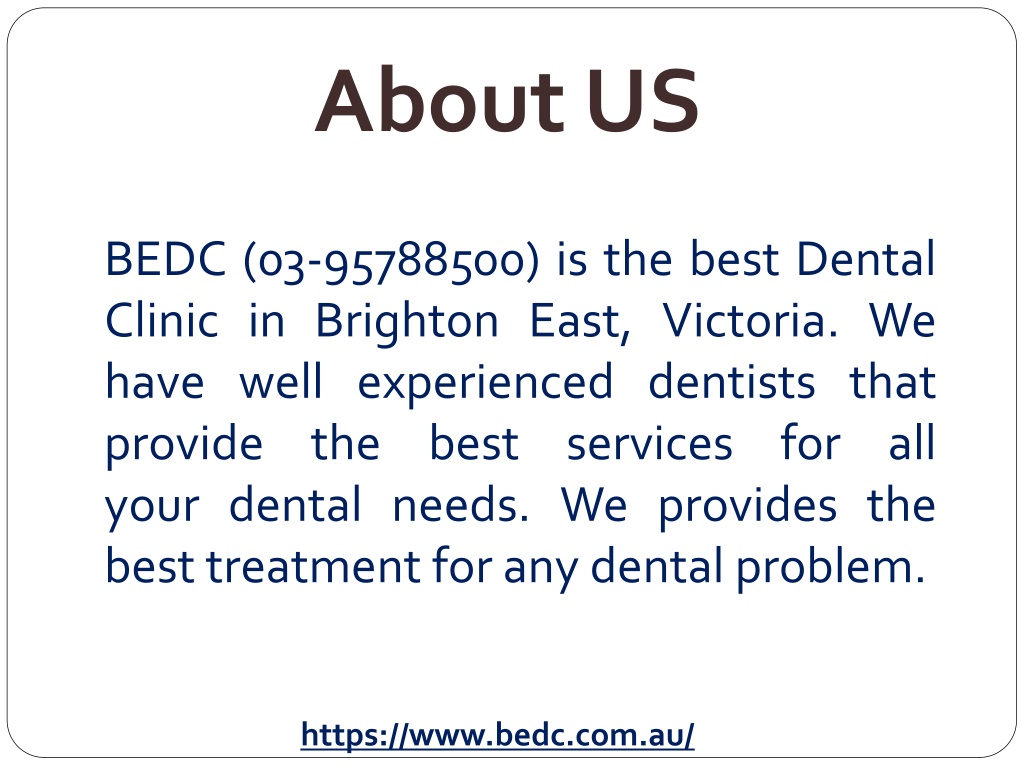 About US

BEDC (03-95788500) is the best Dental Clinic in Brighton East, Victoria. We have well experienced dentists that provide the best services for all your dental needs. We provides the best treatment for any dental problem.

https://www.bedc.com.au/